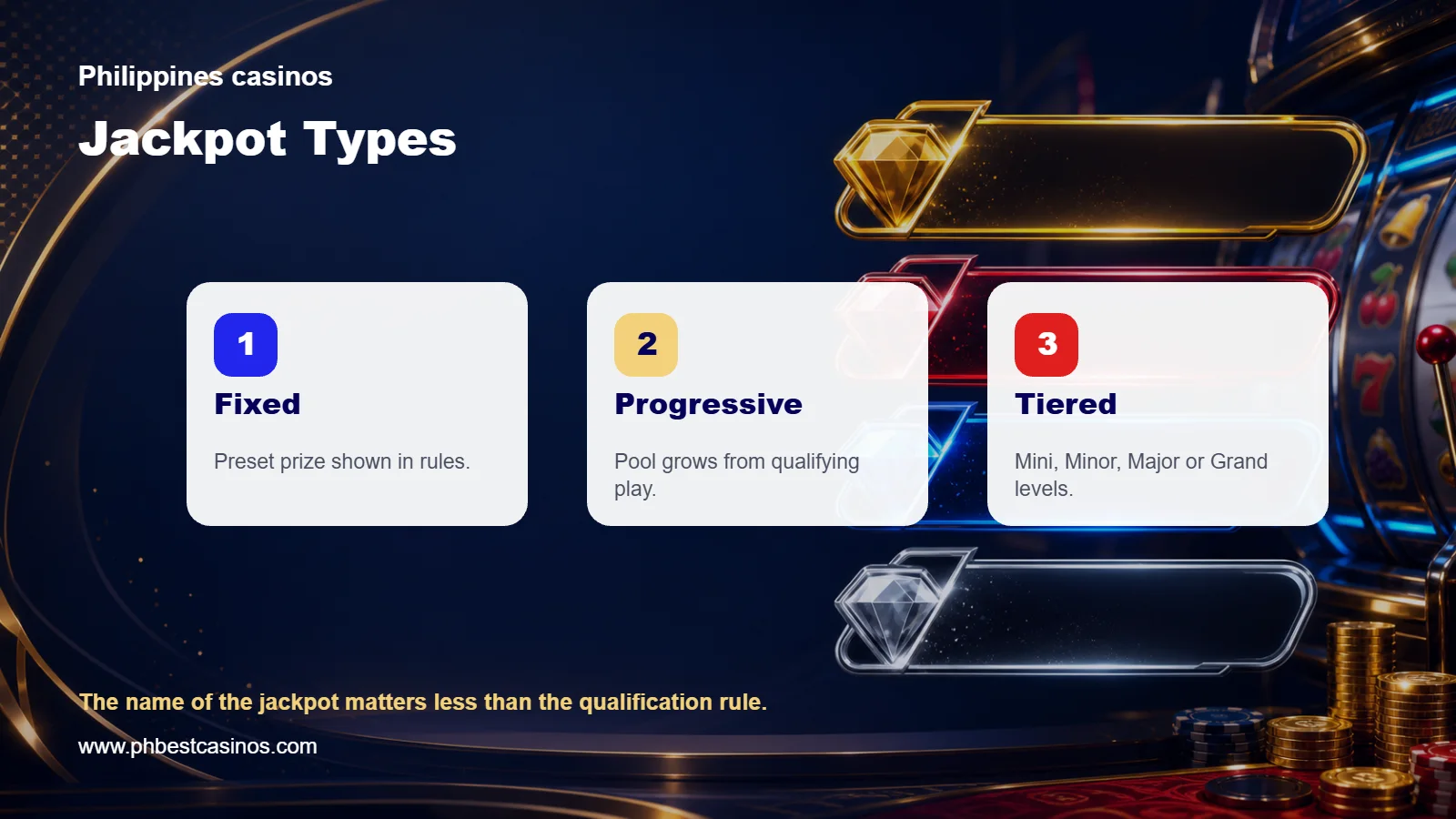 Philippines casinos

Jackpot Types

1
Fixed
Preset prize shown in rules.

2
Progressive
Pool grows from qualifying play.

3
Tiered
Mini, Minor, Major or Grand levels.

The name of the jackpot matters less than the qualification rule.

www.phbestcasinos.com